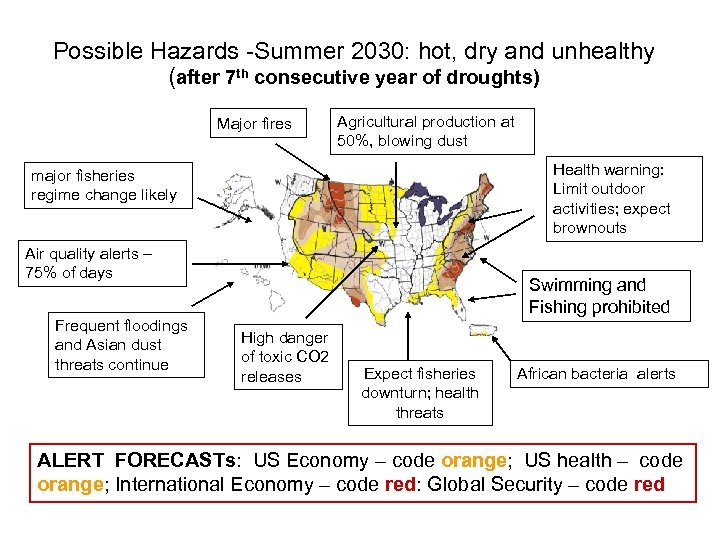 Possible Hazards -Summer 2030: hot, dry and unhealthy
(after 7$^{th}$ consecutive year of droughts)

Major fires

Agricultural production at 50%, blowing dust

major fisheries regime change likely

Health warning: Limit outdoor activities; expect brownouts

Air quality alerts – 75% of days

Swimming and Fishing prohibited

Frequent floodings and Asian dust threats continue

High danger of toxic CO2 releases

Expect fisheries downturn; health threats

African bacteria alerts

ALERT FORECASTs: US Economy – code orange; US health – code orange; International Economy – code red: Global Security – code red